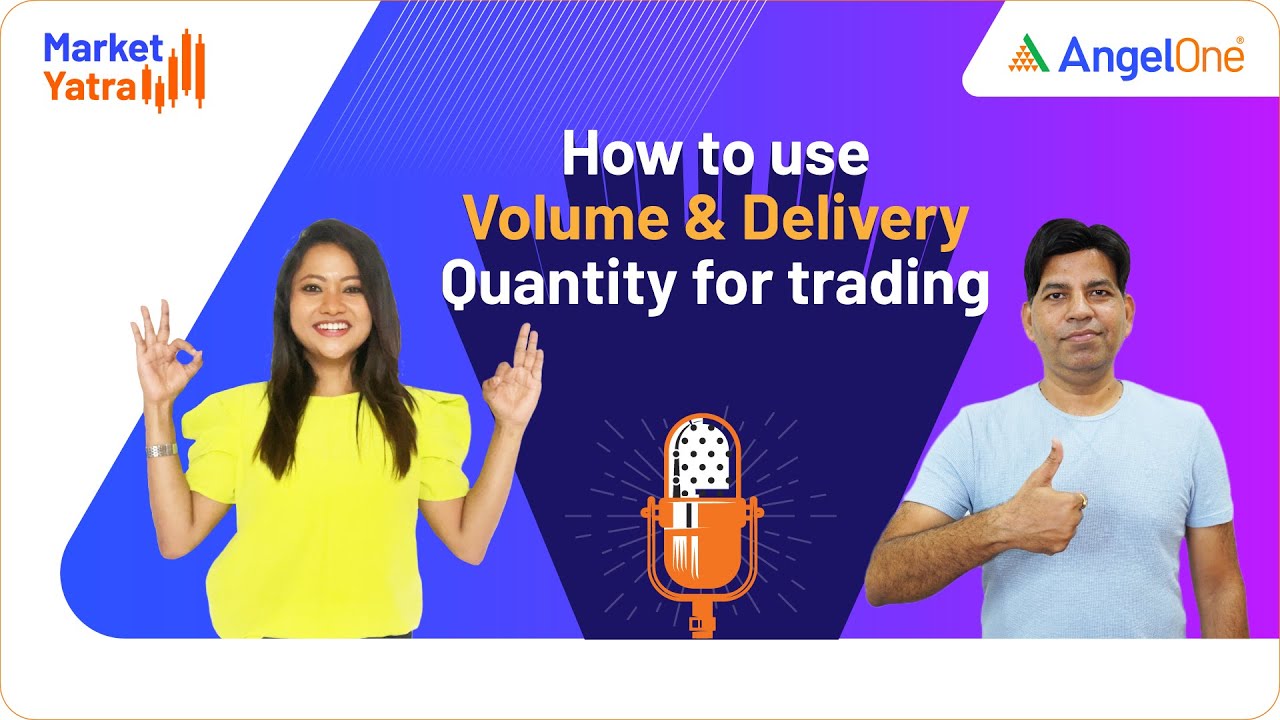 Market Yatra

AngelOne®

How to use Volume & Delivery Quantity for trading